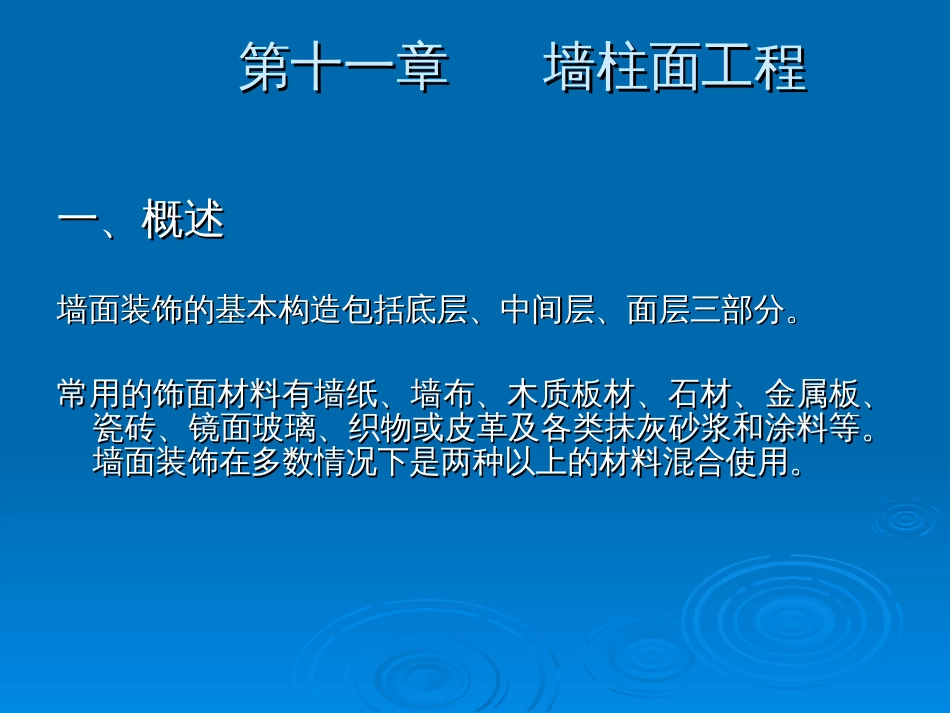 第十一章　　墙柱面工程

一、概述

墙面装饰的基本构造包括底层、中间层、面层三部分。

常用的饰面材料有墙纸、墙布、木质板材、石材、金属板、瓷砖、镜面玻璃、织物或皮革及各类抹灰砂浆和涂料等。墙面装饰在多数情况下是两种以上的材料混合使用。